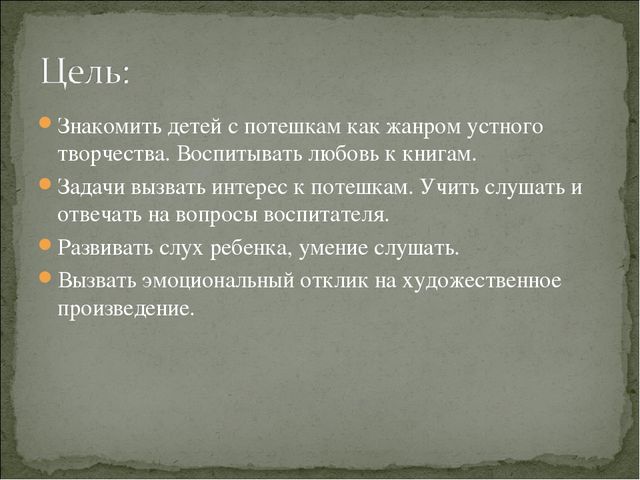 Цель:

Знакомить детей с потешкам как жанром устного творчества. Воспитывать любовь к книгам.

Задачи вызвать интерес к потешкам. Учить слушать и отвечать на вопросы воспитателя.

Развивать слух ребенка, умение слушать.

Вызвать эмоциональный отклик на художественное произведение.